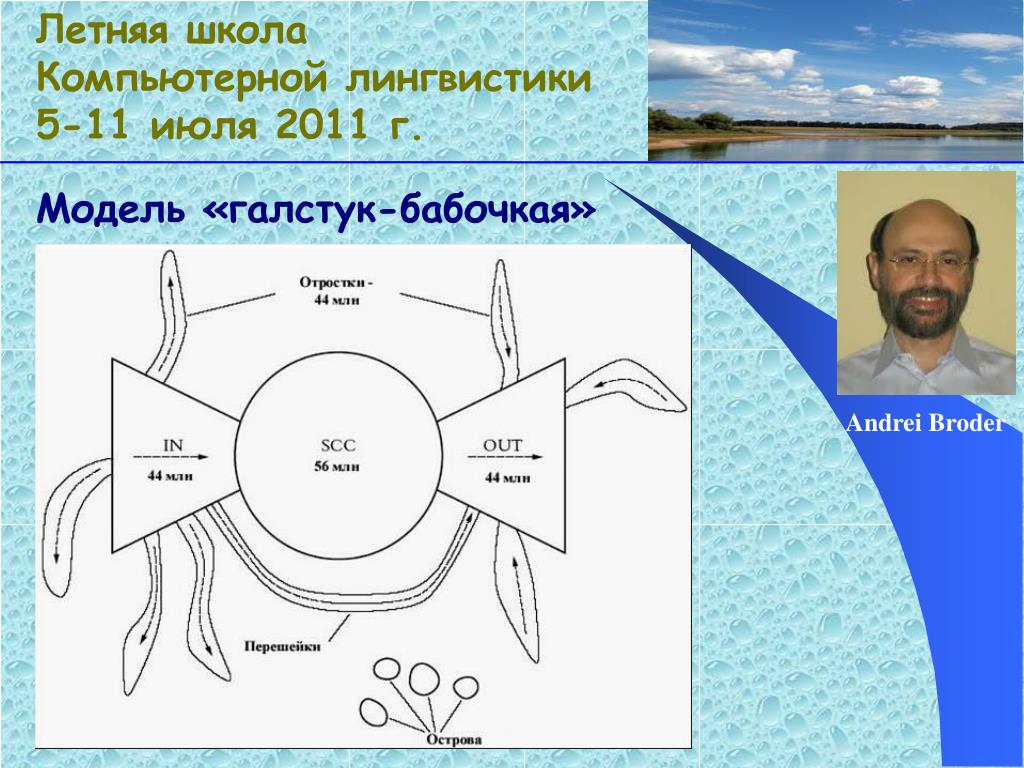 Летняя школа
Компьютерной лингвистики
5-11 июля 2011 г.

Модель «галстук-бабочкая»

Отростки -
44 млн

IN
44 млн

SCC
56 млн

OUT
44 млн

Перешейки

Острова

Andrei Broder